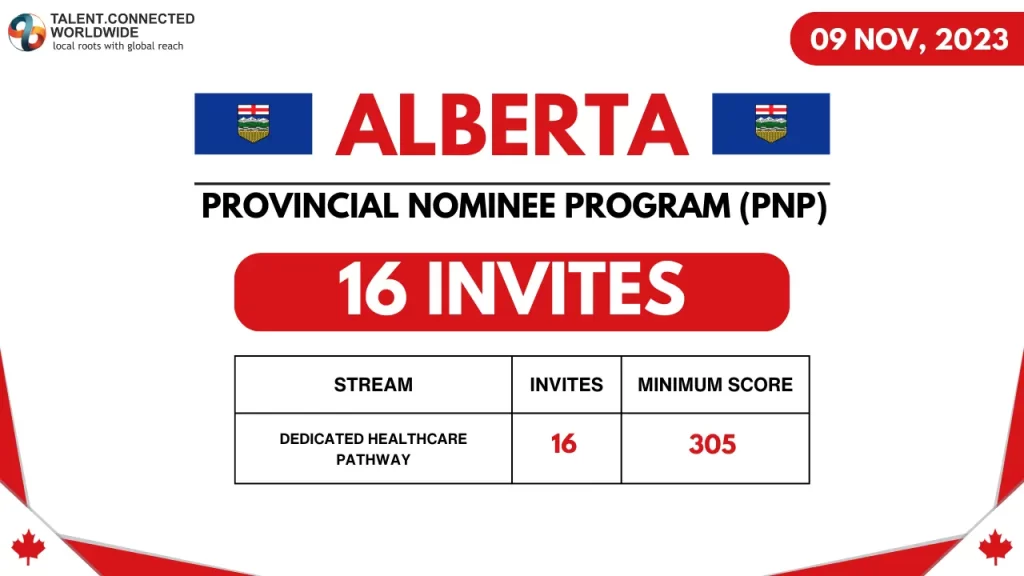 TALENT.CONNECTED WORLDWIDE
local roots with global reach

09 NOV, 2023

ALBERTA

PROVINCIAL NOMINEE PROGRAM (PNP)

16 INVITES

| STREAM | INVITES | MINIMUM SCORE |
|---|---|---|
| DEDICATED HEALTHCARE PATHWAY | 16 | 305 |